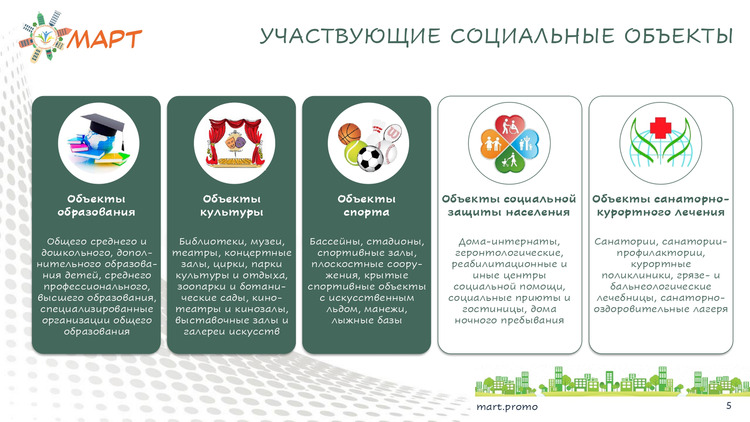 МАРТ

УЧАСТВУЮЩИЕ СОЦИАЛЬНЫЕ ОБЪЕКТЫ

Объекты образования

Общего среднего и дошкольного, дополнительного образования детей, среднего профессионального, высшего образования, специализированные организации общего образования

Объекты культуры

Библиотеки, музеи, театры, концертные залы, цирки, парки культуры и отдыха, зоопарки и ботанические сады, кинотеатры и кинозалы, выставочные залы и галереи искусств

Объекты спорта

Бассейны, стадионы, спортивные залы, плоскостные сооружения, крытые спортивные объекты с искусственным льдом, манежи, лыжные базы

Объекты социальной защиты населения

Дома-интернаты, геронтологические, реабилитационные и иные центры социальной помощи, социальные приюты и гостиницы, дома ночного пребывания

Объекты санаторно-курортного лечения

Санатории, санатории-профилактории, курортные поликлиники, грязе- и бальнеологические лечебницы, санаторно-оздоровительные лагеря

mart.promo

5